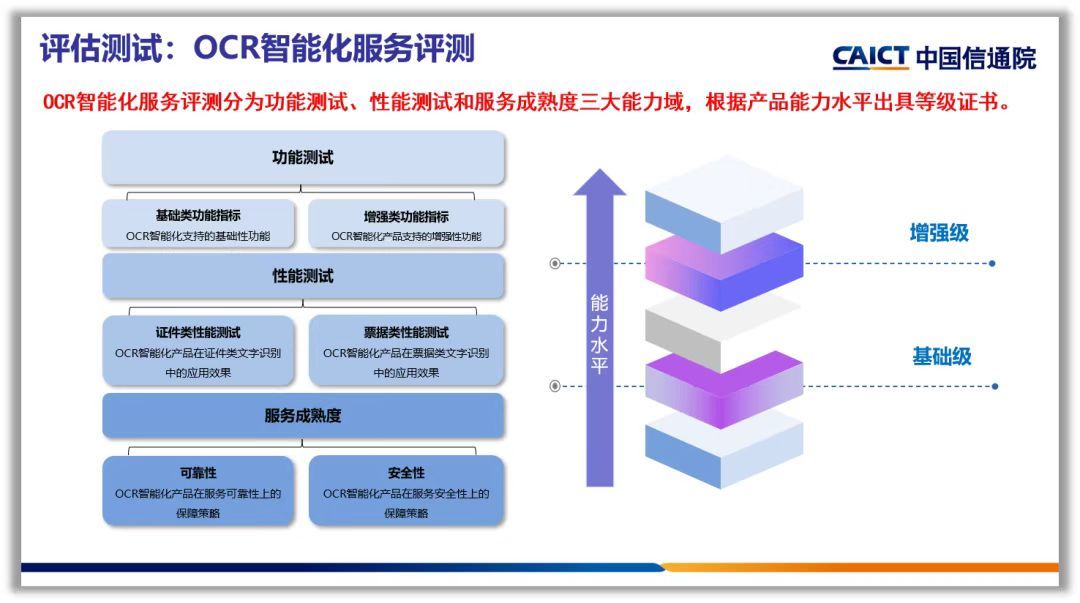 评估测试：OCR智能化服务评测

CAICT 中国信通院

OCR智能化服务评测分为功能测试、性能测试和服务成熟度三大能力域，根据产品能力水平出具等级证书。

功能测试

基础类功能指标
OCR智能化支持的基础性功能

增强类功能指标
OCR智能化产品支持的增强性功能

性能测试

证件类性能测试
OCR智能化产品在证件类文字识别中的应用效果

票据类性能测试
OCR智能化产品在票据类文字识别中的应用效果

服务成熟度

可靠性
OCR智能化产品在服务可靠性上的保障策略

安全性
OCR智能化产品在服务安全性上的保障策略

能力水平

增强级

基础级